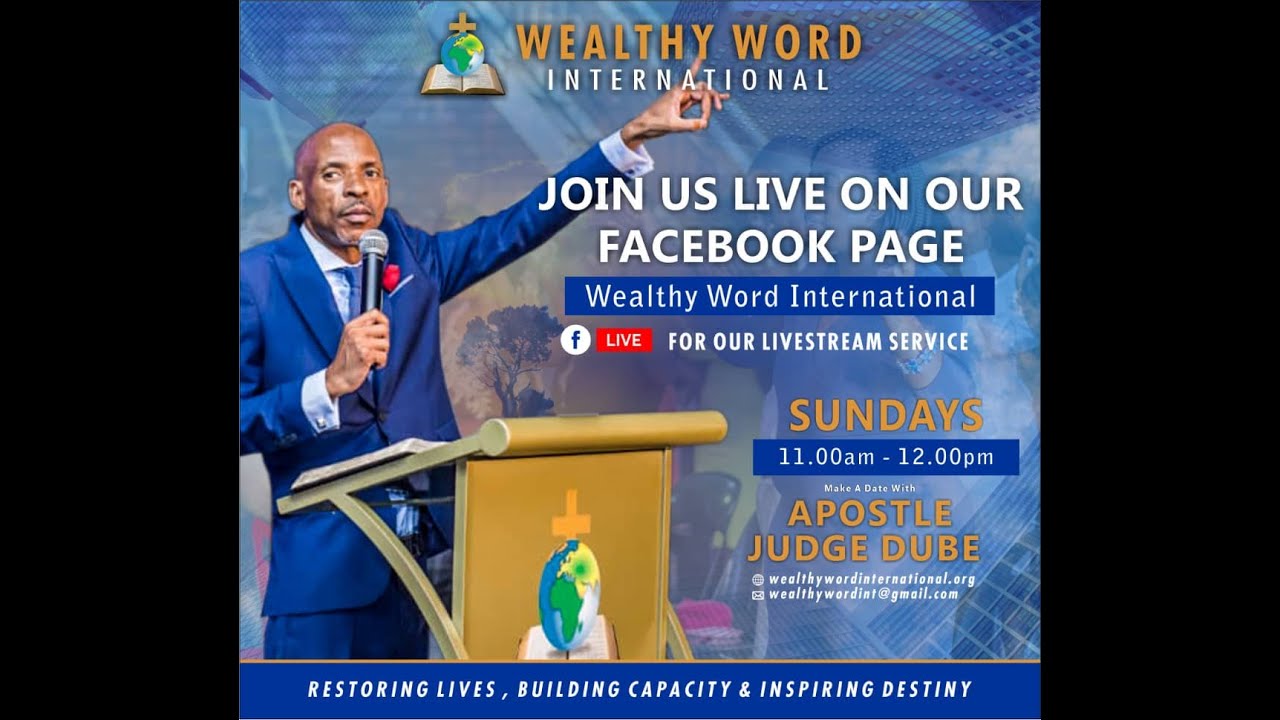 WEALTHY WORD
INTERNATIONAL

JOIN US LIVE ON OUR FACEBOOK PAGE

Wealthy Word International

f LIVE FOR OUR LIVESTREAM SERVICE

SUNDAYS

11.00am - 12.00pm

Make A Date With

APOSTLE JUDGE DUBE

wealthywordinternational.org
wealthywordint@gmail.com

RESTORING LIVES , BUILDING CAPACITY & INSPIRING DESTINY